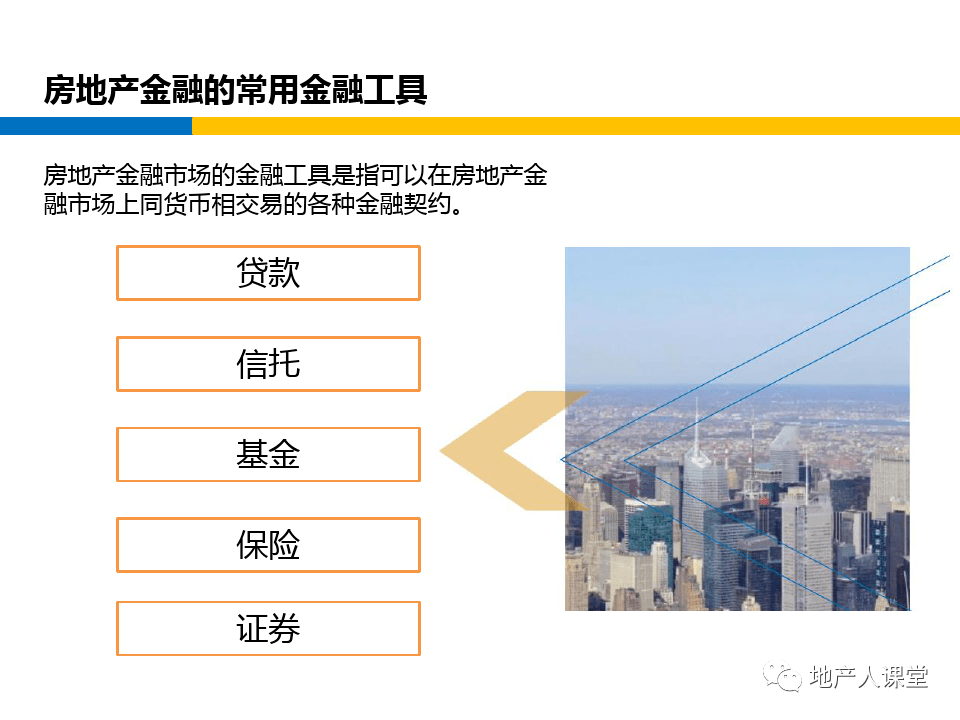 房地产金融的常用金融工具

房地产金融市场的金融工具是指可以在房地产金融市场上同货币相交易的各种金融契约。

贷款

信托

基金

保险

证券

地产人课堂